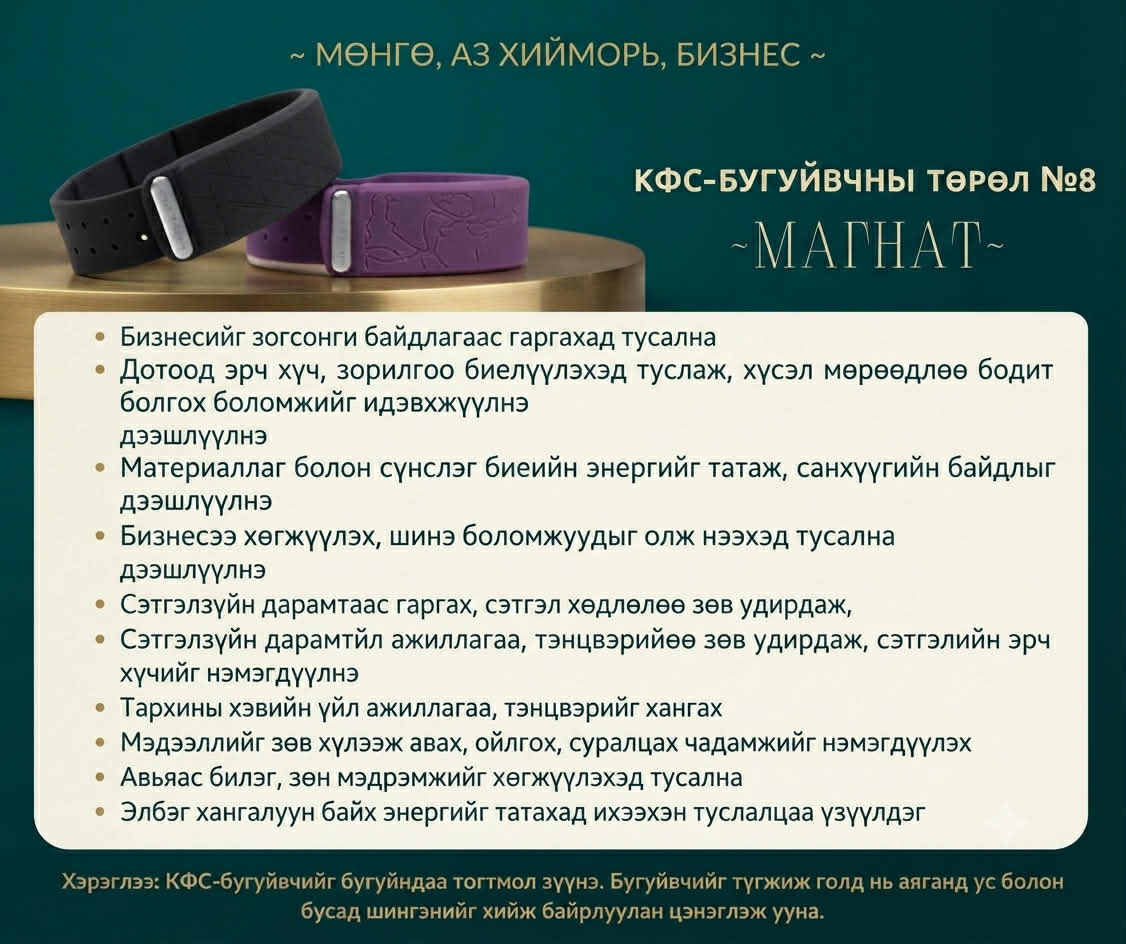 ~ МӨНГӨ, АЗ ХИЙМОРЬ, БИЗНЕС ~

КФС-БУГУЙВЧНЫ ТӨРӨЛ №8

~МАГНАТ~

• Бизнесийг зогсонги байдлагаас гаргахад тусална
• Дотоод эрч хүч, зорилгоо биелүүлэхэд туслаж, хүсэл мөрөөдлөө бодит болгох боломжийг идэвхжүүлнэ
дээшлүүлнэ
• Материаллаг болон сүнслэг биеийн энергийг татаж, санхүүгийн байдлыг дээшлүүлнэ
• Бизнесээ хөгжүүлэх, шинэ боломжуудыг олж нээхэд тусална
дээшлүүлнэ
• Сэтгэлзүйн дарамтаас гаргах, сэтгэл хөдлөлөө зөв удирдаж,
• Сэтгэлзүйн дарамтйл ажиллагаа, тэнцвэрийөө зөв удирдаж, сэтгэлийн эрч хүчийг нэмэгдүүлнэ
• Тархины хэвийн үйл ажиллагаа, тэнцвэрийг хангах
• Мэдээллийг зөв хүлээж авах, ойлгох, суралцах чадамжийг нэмэгдүүлэх
• Авьяас билэг, зөн мэдрэмжийг хөгжүүлэхэд тусална
• Элбэг хангалуун байх энергийг татахад ихээхэн туслалцаа үзүүлдэг

Хэрэглээ: КФС-бугуйвчийг бугуйндаа тогтмол зүүнэ. Бугуйвчийг түгжиж голд нь аяганд ус болон бусад шингэнийг хийж байрлуулан цэнэглэж ууна.